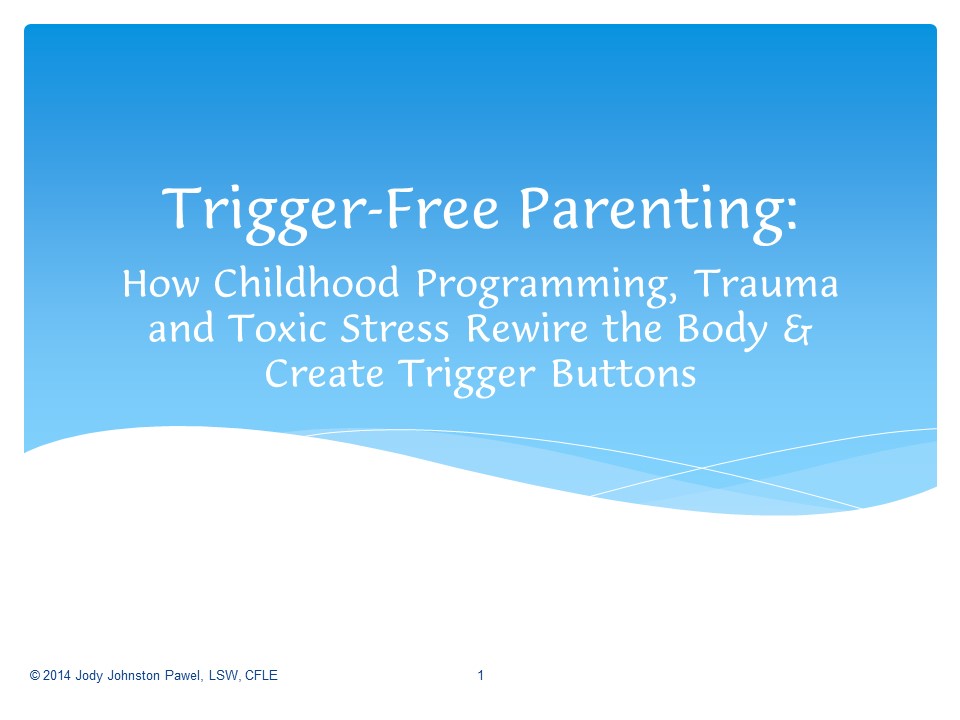 Trigger-Free Parenting:

How Childhood Programming, Trauma and Toxic Stress Rewire the Body & Create Trigger Buttons

© 2014 Jody Johnston Pawel, LSW, CFLE

1